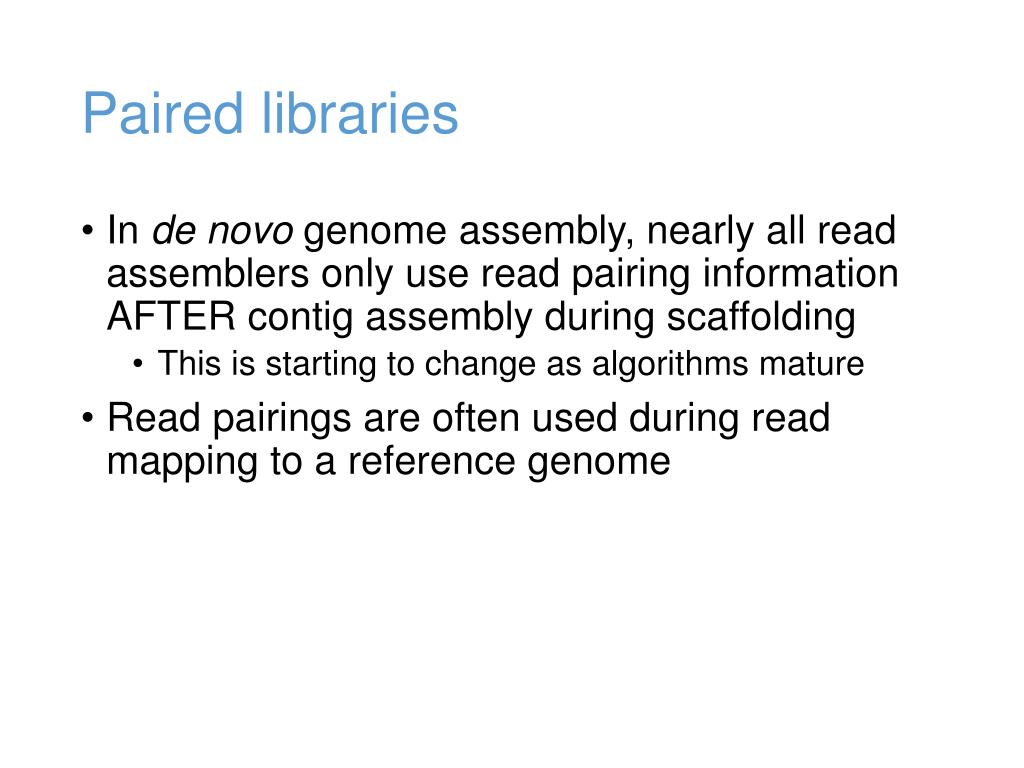 Paired libraries

• In de novo genome assembly, nearly all read assemblers only use read pairing information AFTER contig assembly during scaffolding
  • This is starting to change as algorithms mature
• Read pairings are often used during read mapping to a reference genome